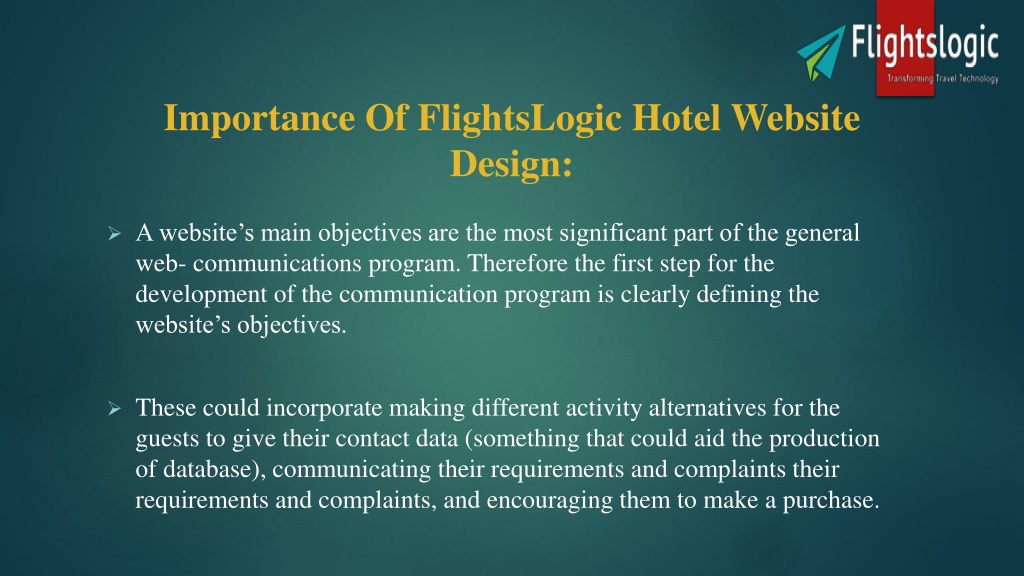 Flightslogic
Transforming Travel Technology

Importance Of FlightsLogic Hotel Website Design:

➢ A website's main objectives are the most significant part of the general web- communications program. Therefore the first step for the development of the communication program is clearly defining the website's objectives.

➢ These could incorporate making different activity alternatives for the guests to give their contact data (something that could aid the production of database), communicating their requirements and complaints their requirements and complaints, and encouraging them to make a purchase.